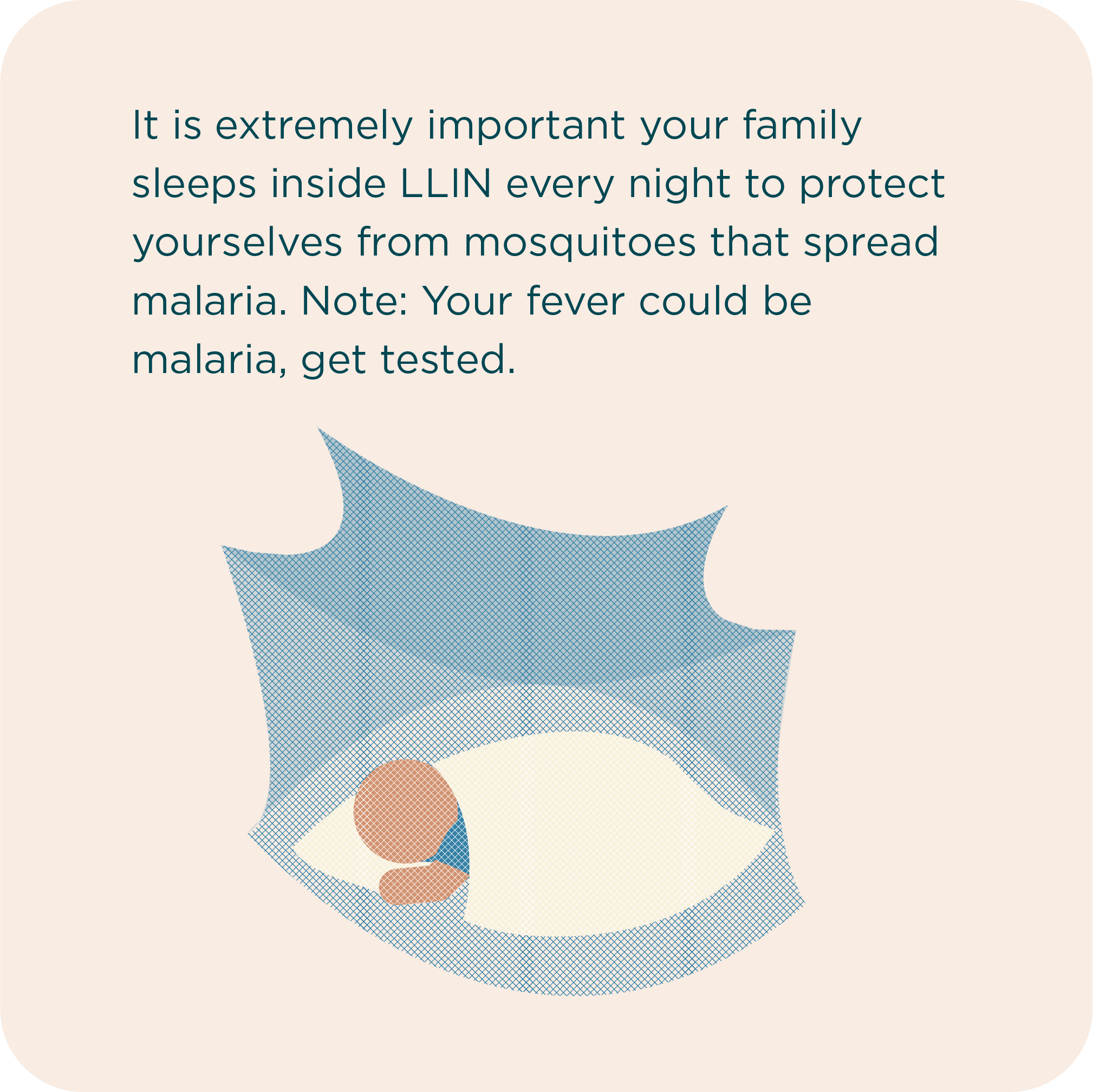 It is extremely important your family sleeps inside LLIN every night to protect yourselves from mosquitoes that spread malaria. Note: Your fever could be malaria, get tested.